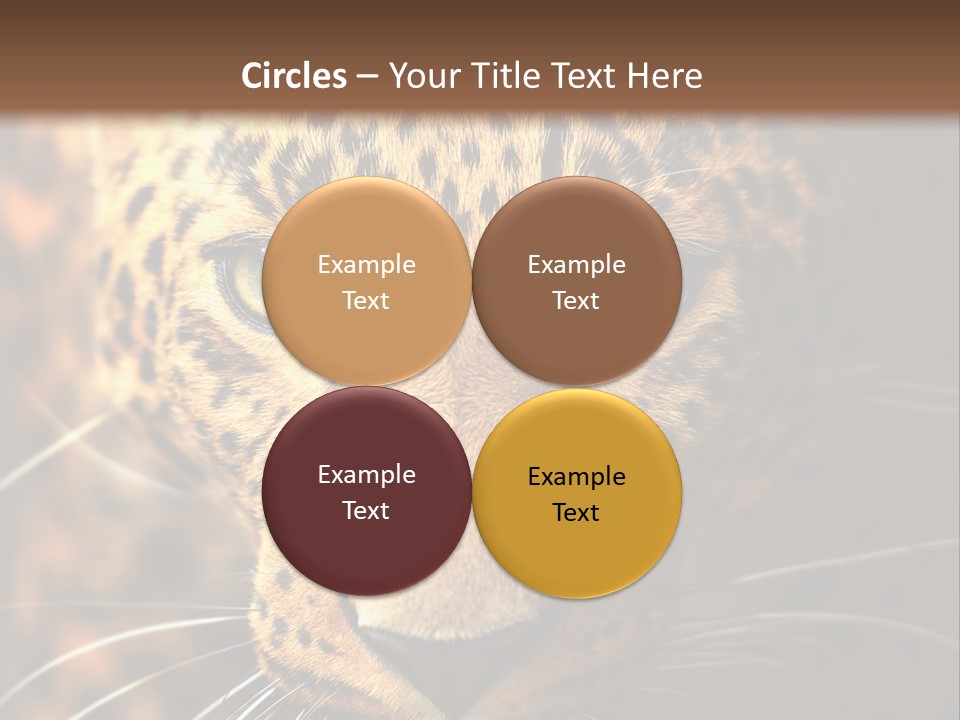 Circles – Your Title Text Here

Example Text

Example Text

Example Text

Example Text